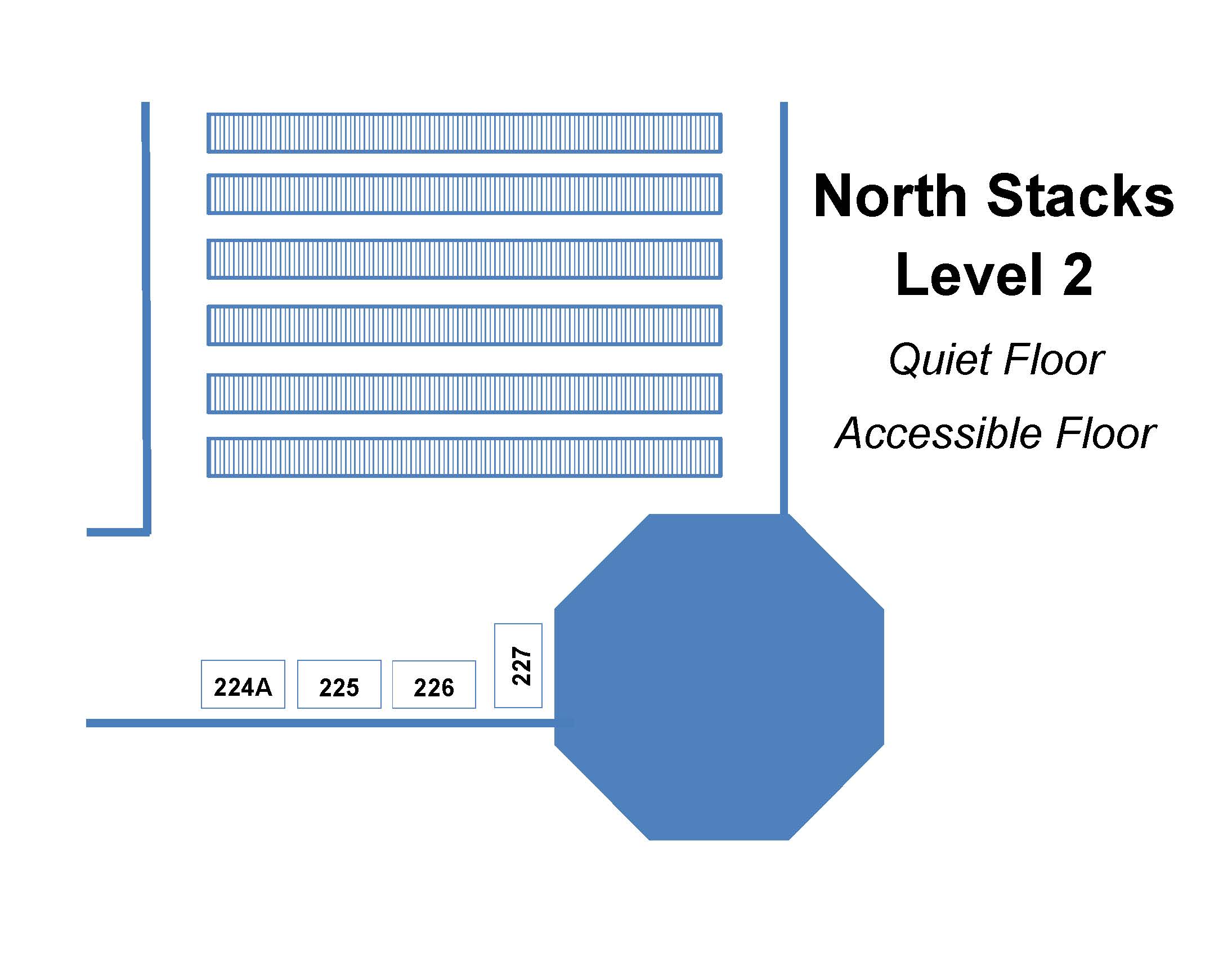 North Stacks
Level 2

Quiet Floor

Accessible Floor

224A

225

226

227